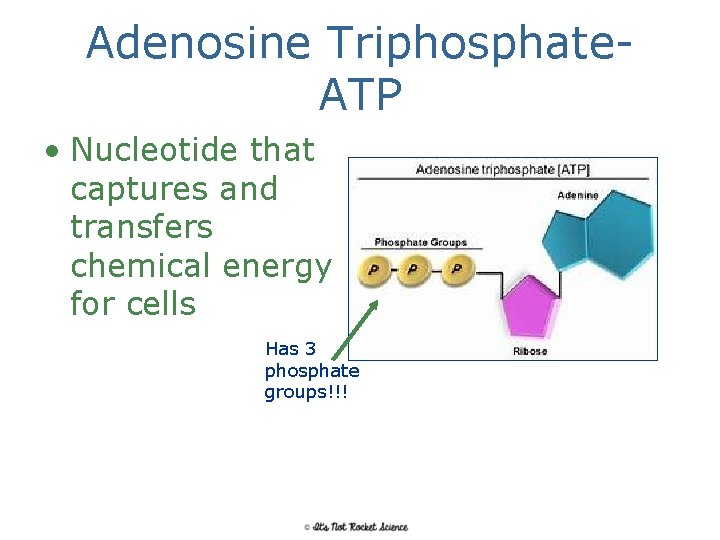 Adenosine Triphosphate-ATP

• Nucleotide that captures and transfers chemical energy for cells

Adenosine triphosphate [ATP]

Adenine

Phosphate Groups

P P P

Ribose

Has 3 phosphate groups!!!

© It's Not Rocket Science